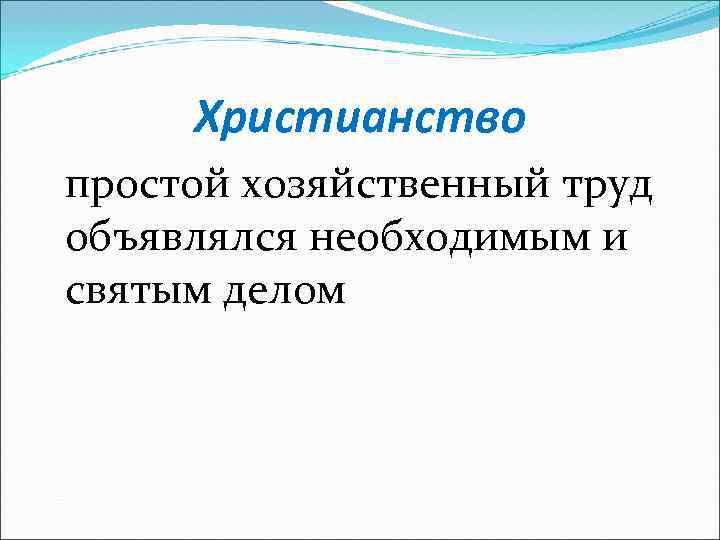 Христианство

простой хозяйственный труд объявлялся необходимым и святым делом